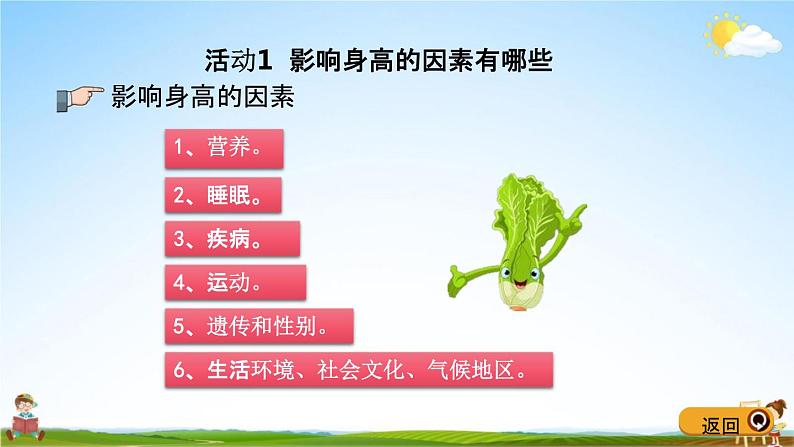 活动1 影响身高的因素有哪些

影响身高的因素

1、营养。

2、睡眠。

3、疾病。

4、运动。

5、遗传和性别。

6、生活环境、社会文化、气候地区。

返回